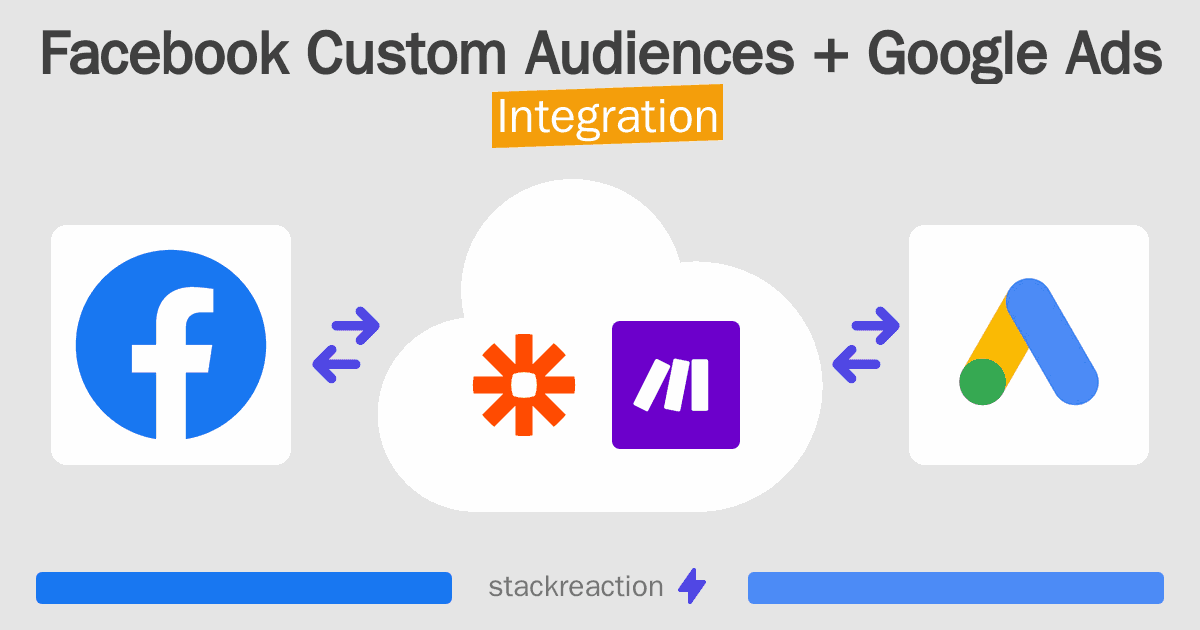 Facebook Custom Audiences + Google Ads
Integration

stackreaction